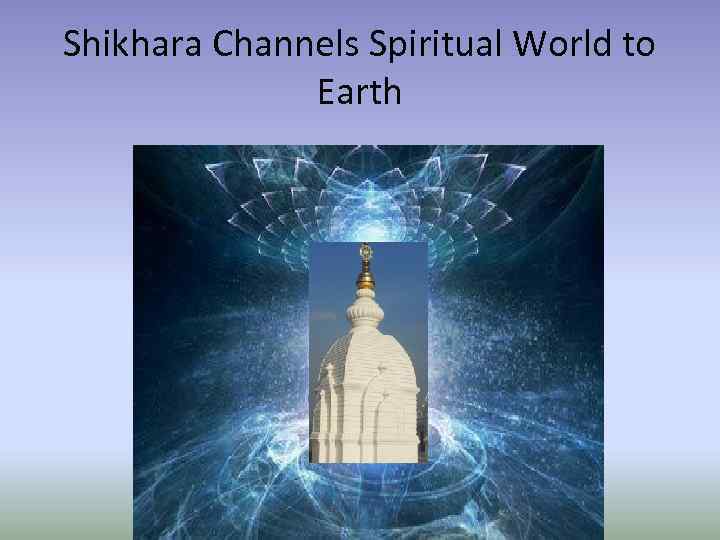 Shikhara Channels Spiritual World to Earth